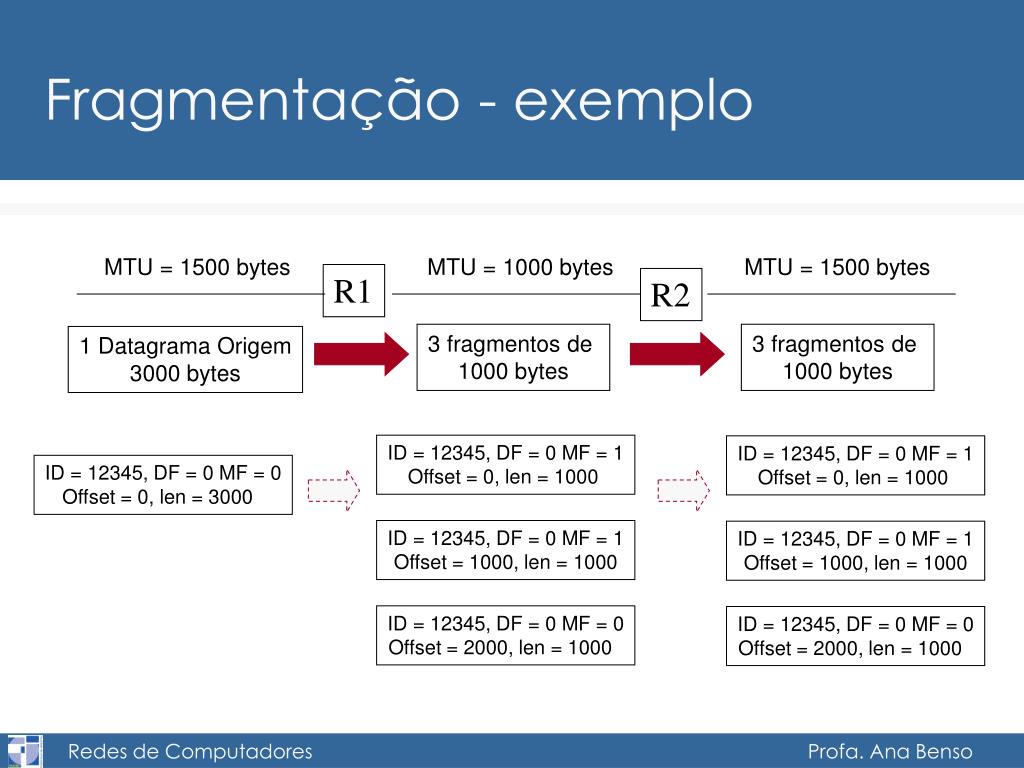 Fragmentação - exemplo

MTU = 1500 bytes

R1

MTU = 1000 bytes

R2

MTU = 1500 bytes

1 Datagrama Origem 3000 bytes

3 fragmentos de 1000 bytes

3 fragmentos de 1000 bytes

ID = 12345, DF = 0 MF = 0
Offset = 0, len = 3000

ID = 12345, DF = 0 MF = 1
Offset = 0, len = 1000

ID = 12345, DF = 0 MF = 1
Offset = 1000, len = 1000

ID = 12345, DF = 0 MF = 0
Offset = 2000, len = 1000

ID = 12345, DF = 0 MF = 1
Offset = 0, len = 1000

ID = 12345, DF = 0 MF = 1
Offset = 1000, len = 1000

ID = 12345, DF = 0 MF = 0
Offset = 2000, len = 1000

Redes de Computadores

Profa. Ana Benso